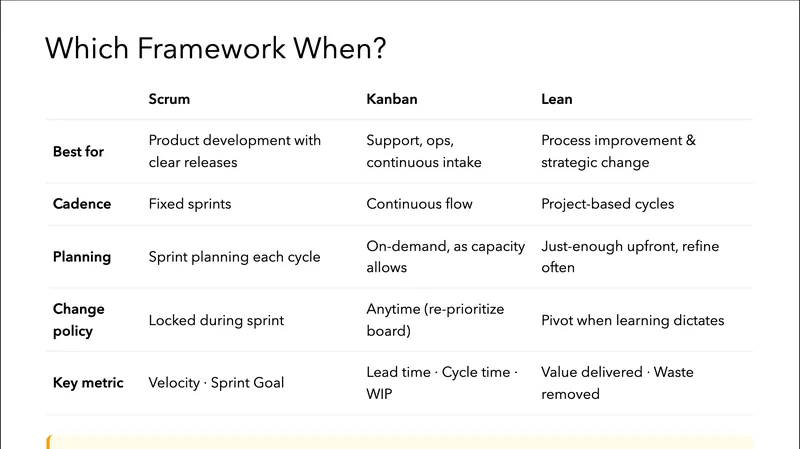 Which Framework When?

| | Scrum | Kanban | Lean |
|---|---|---|---|
| Best for | Product development with clear releases | Support, ops, continuous intake | Process improvement & strategic change |
| Cadence | Fixed sprints | Continuous flow | Project-based cycles |
| Planning | Sprint planning each cycle | On-demand, as capacity allows | Just-enough upfront, refine often |
| Change policy | Locked during sprint | Anytime (re-prioritize board) | Pivot when learning dictates |
| Key metric | Velocity · Sprint Goal | Lead time · Cycle time · WIP | Value delivered · Waste removed |